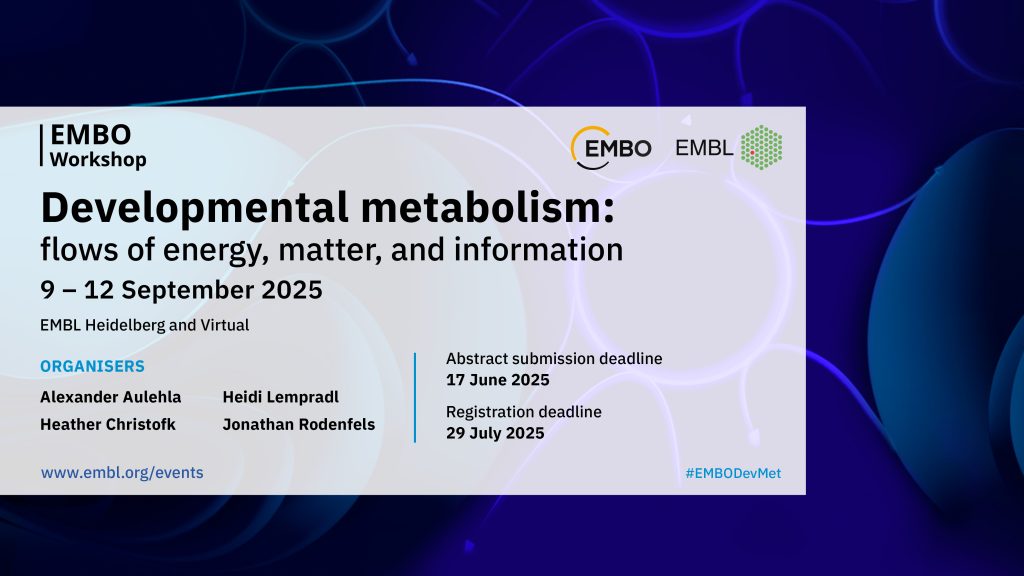 EMBO
Workshop

EMBO EMBL

Developmental metabolism:
flows of energy, matter, and information

9 – 12 September 2025

EMBL Heidelberg and Virtual

ORGANISERS

Alexander Aulehla
Heather Christofk

Heidi Lempradl
Jonathan Rodenfels

Abstract submission deadline
17 June 2025

Registration deadline
29 July 2025

www.embl.org/events

#EMBODevMet